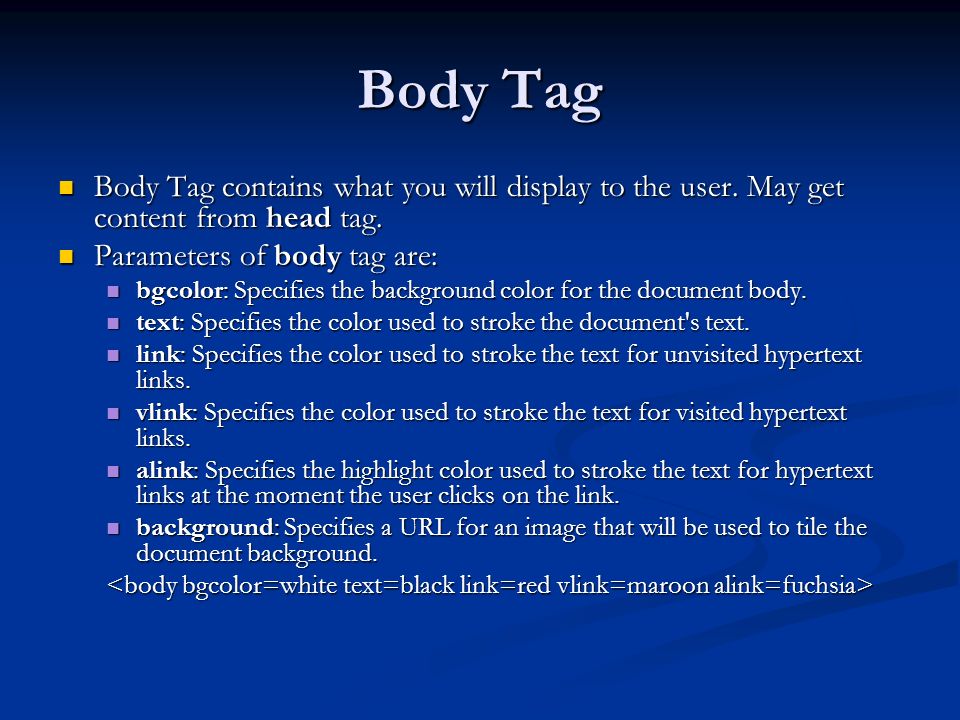 Body Tag

Body Tag contains what you will display to the user. May get content from head tag.

Parameters of body tag are:

bgcolor: Specifies the background color for the document body.

text: Specifies the color used to stroke the document's text.

link: Specifies the color used to stroke the text for unvisited hypertext links.

vlink: Specifies the color used to stroke the text for visited hypertext links.

alink: Specifies the highlight color used to stroke the text for hypertext links at the moment the user clicks on the link.

background: Specifies a URL for an image that will be used to tile the document background.

<body bgcolor=white text=black link=red vlink=maroon alink=fuchsia>